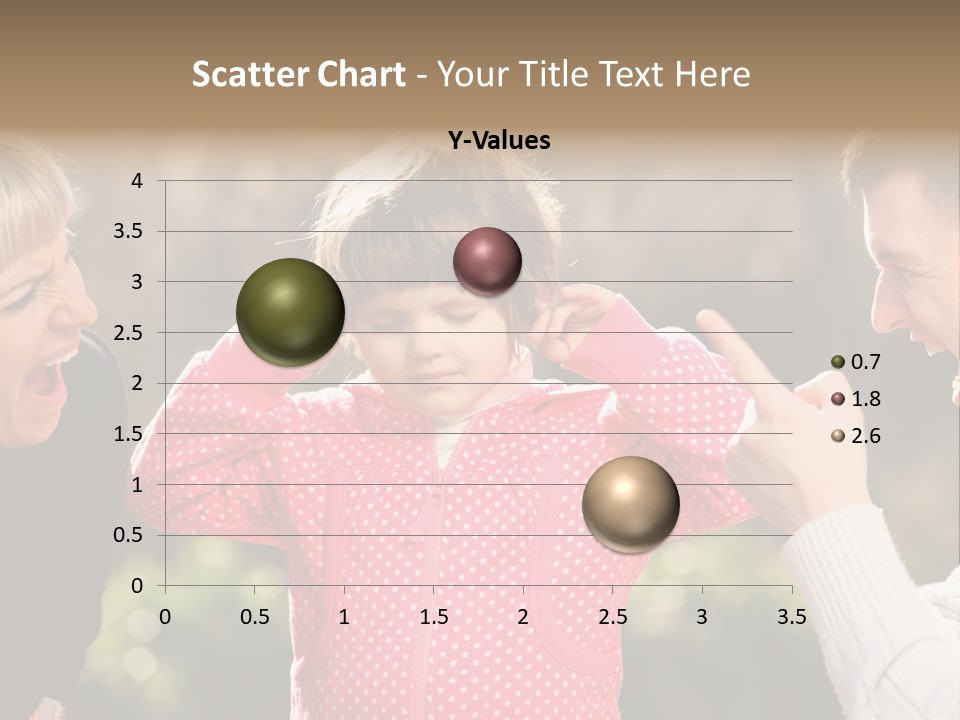 Scatter Chart - Your Title Text Here

Y-Values

4
3.5
3
2.5
2
1.5
1
0.5
0

0 0.5 1 1.5 2 2.5 3 3.5

0.7
1.8
2.6